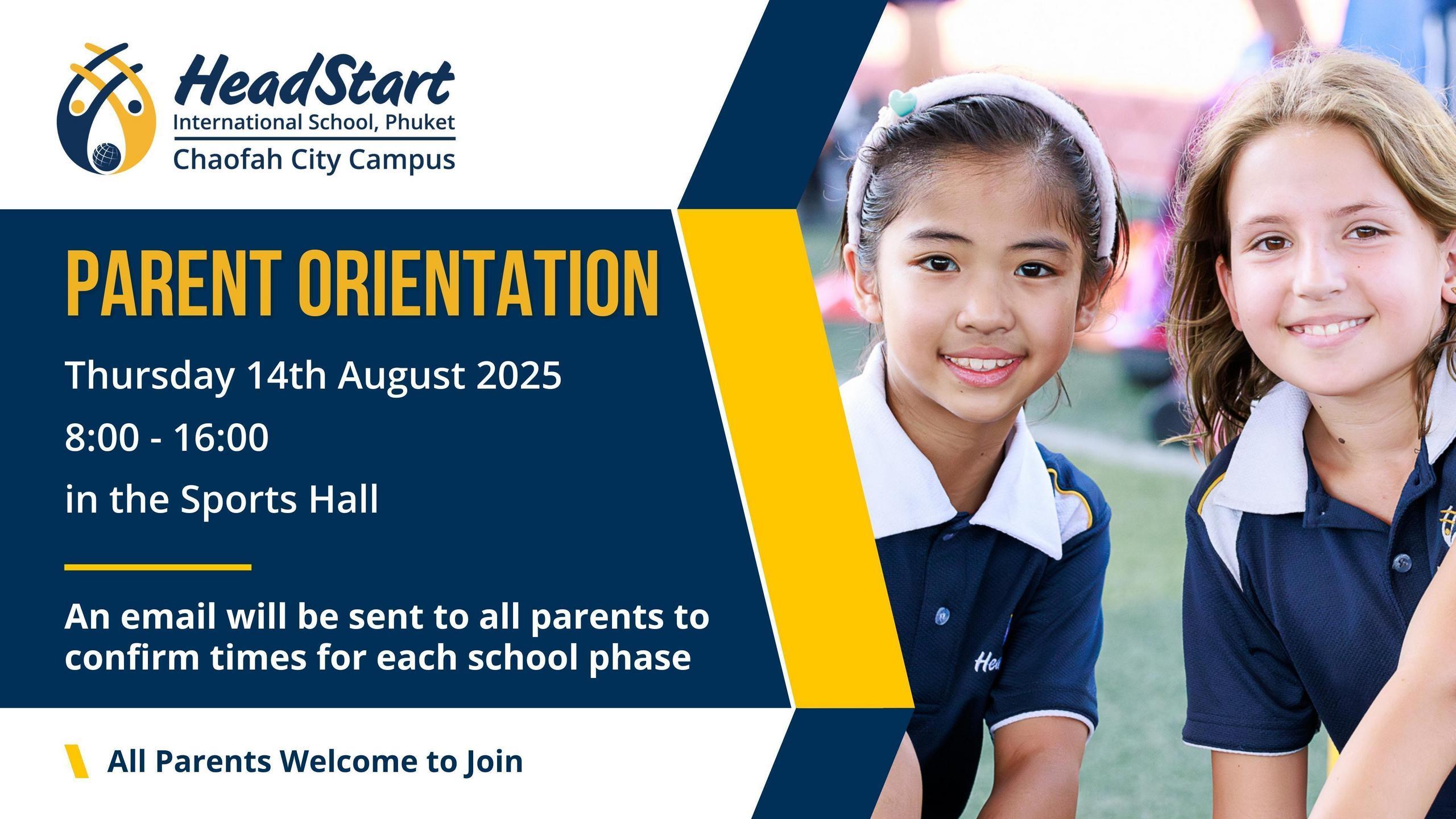 HeadStart
International School, Phuket
Chaofah City Campus

PARENT ORIENTATION

Thursday 14th August 2025

8:00 - 16:00

in the Sports Hall

An email will be sent to all parents to confirm times for each school phase

All Parents Welcome to Join

Hea